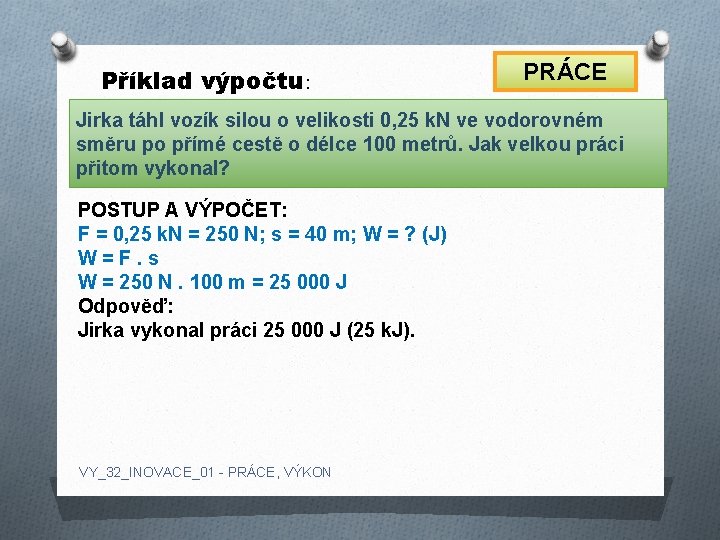 Příklad výpočtu:

PRÁCE

Jirka táhl vozík silou o velikosti 0,25 kN ve vodorovném směru po přímé cestě o délce 100 metrů. Jak velkou práci přitom vykonal?

POSTUP A VÝPOČET:
F = 0,25 kN = 250 N; s = 40 m; W = ? (J)
W = F . s
W = 250 N . 100 m = 25 000 J
Odpověď:
Jirka vykonal práci 25 000 J (25 kJ).

VY_32_INOVACE_01 - PRÁCE, VÝKON